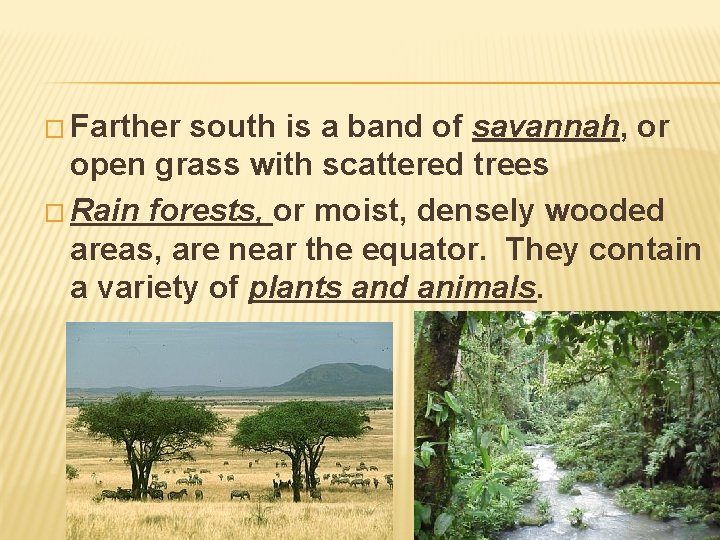 Farther south is a band of savannah, or open grass with scattered trees

Rain forests, or moist, densely wooded areas, are near the equator. They contain a variety of plants and animals.